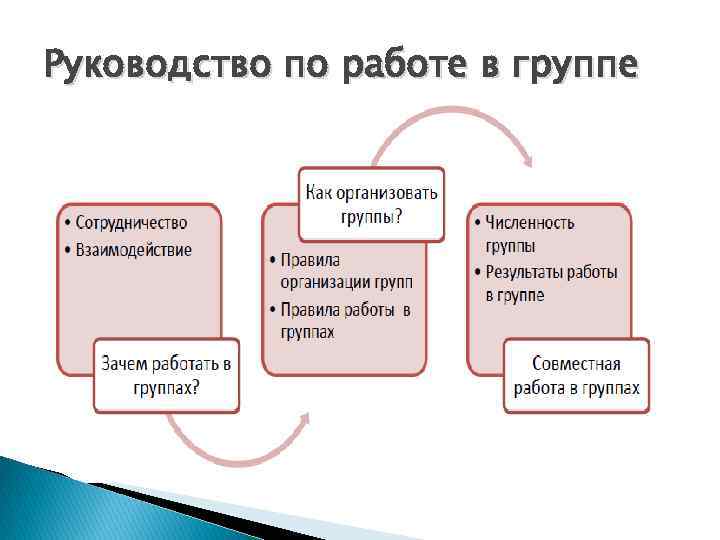 Руководство по работе в группе

• Сотрудничество
• Взаимодействие

Зачем работать в группах?

Как организовать группы?

• Правила организации групп
• Правила работы в группах

• Численность группы
• Результаты работы в группе

Совместная работа в группах